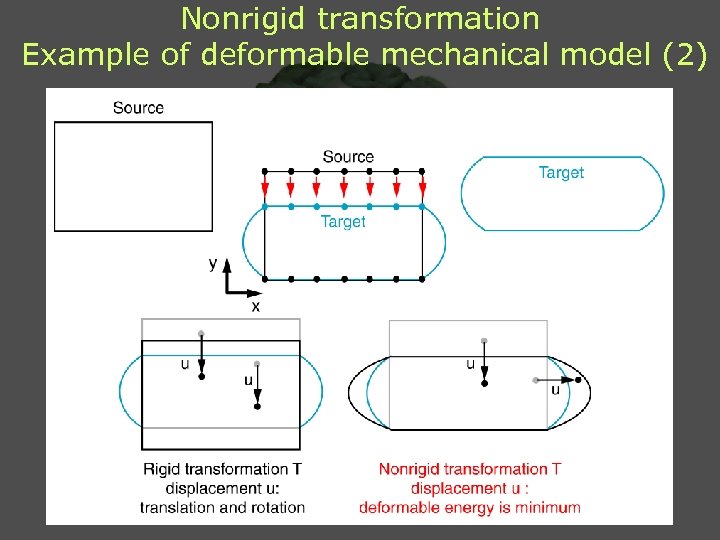 Nonrigid transformation
Example of deformable mechanical model (2)

Source

Source

Target

Target

y

x

u

u

u

u

Rigid transformation T
displacement u:
translation and rotation

Nonrigid transformation T
displacement u :
deformable energy is minimum